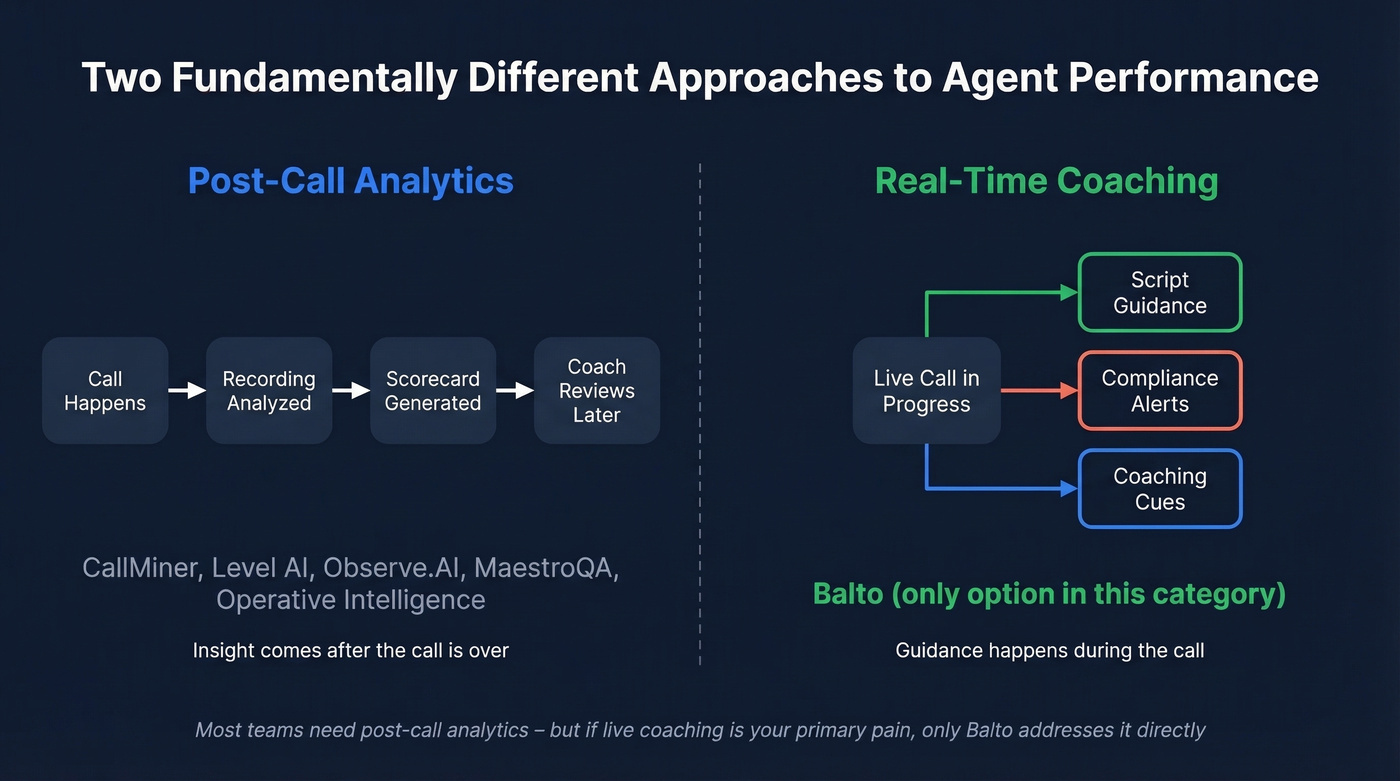 Two Fundamentally Different Approaches to Agent Performance

Post-Call Analytics

Call Happens

Recording Analyzed

Scorecard Generated

Coach Reviews Later

CallMiner, Level AI, Observe.AI, MaestroQA, Operative Intelligence

Insight comes after the call is over

Real-Time Coaching

Live Call in Progress

Script Guidance

Compliance Alerts

Coaching Cues

Balto (only option in this category)

Guidance happens during the call

Most teams need post-call analytics – but if live coaching is your primary pain, only Balto addresses it directly